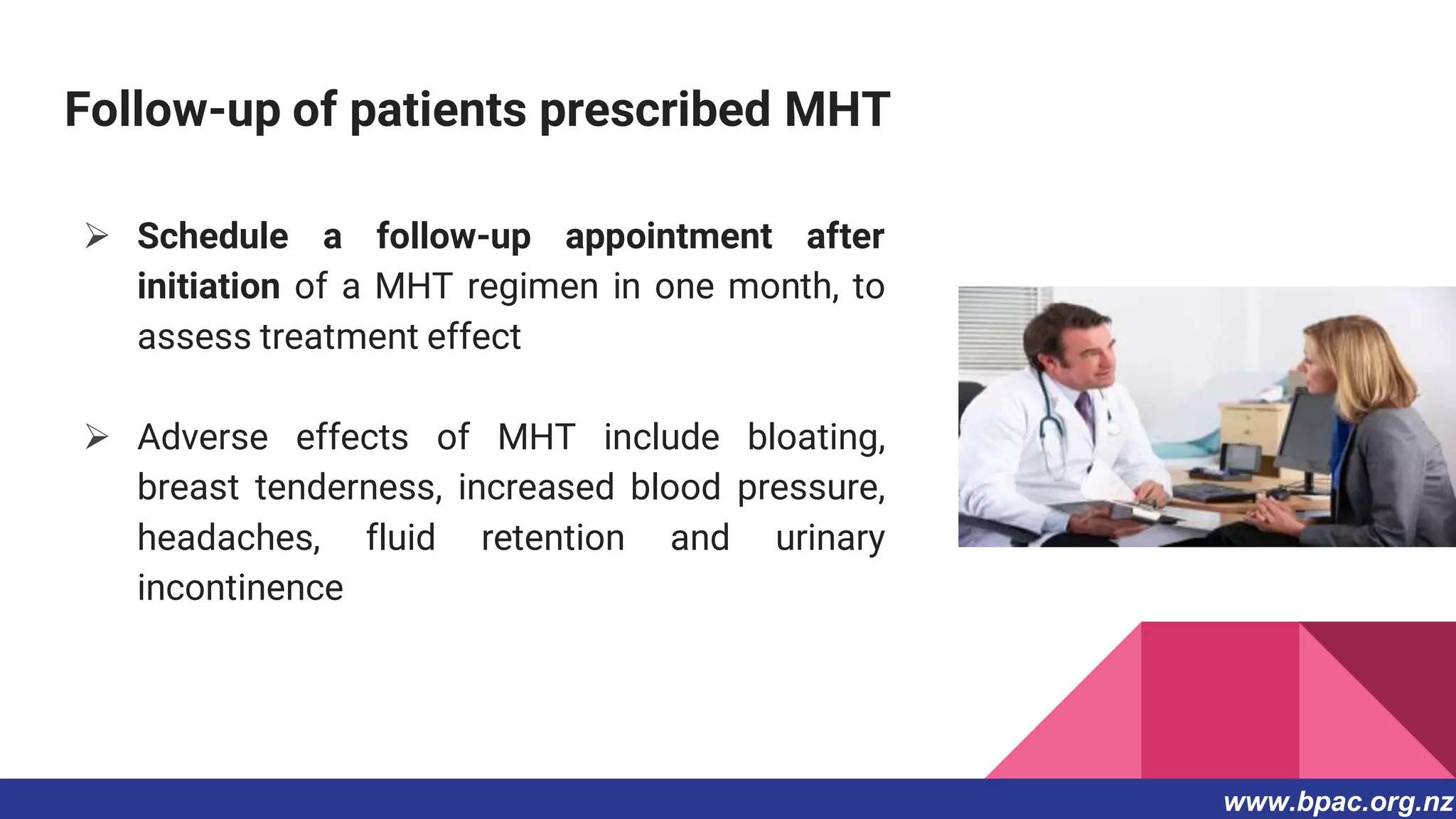 Follow-up of patients prescribed MHT

➢ Schedule a follow-up appointment after initiation of a MHT regimen in one month, to assess treatment effect

➢ Adverse effects of MHT include bloating, breast tenderness, increased blood pressure, headaches, fluid retention and urinary incontinence

www.bpac.org.nz